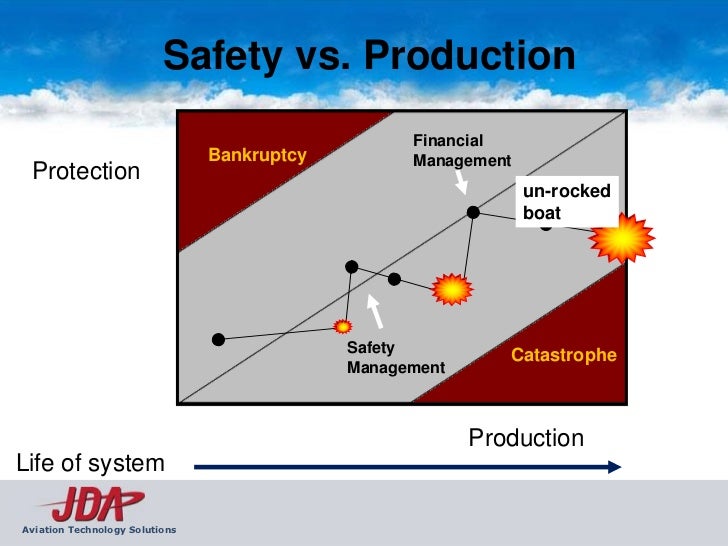 Safety vs. Production

Protection

Bankruptcy

Financial Management

un-rocked boat

Safety Management

Catastrophe

Production

Life of system

JDA
Aviation Technology Solutions